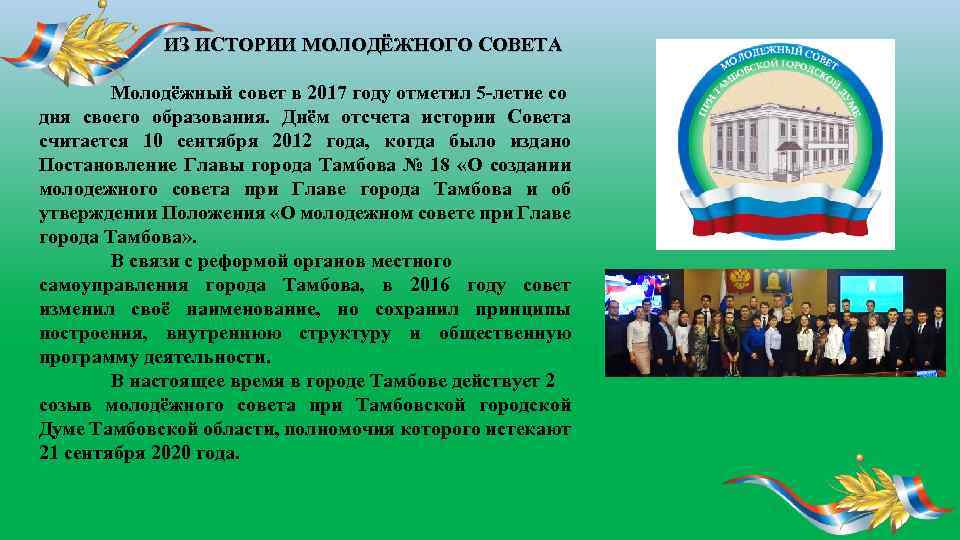 ИЗ ИСТОРИИ МОЛОДЁЖНОГО СОВЕТА

Молодёжный совет в 2017 году отметил 5-летие со дня своего образования. Днём отсчета истории Совета считается 10 сентября 2012 года, когда было издано Постановление Главы города Тамбова № 18 «О создании молодежного совета при Главе города Тамбова и об утверждении Положения «О молодежном совете при Главе города Тамбова».

В связи с реформой органов местного самоуправления города Тамбова, в 2016 году совет изменил своё наименование, но сохранил принципы построения, внутреннюю структуру и общественную программу деятельности.

В настоящее время в городе Тамбове действует 2 созыв молодёжного совета при Тамбовской городской Думе Тамбовской области, полномочия которого истекают 21 сентября 2020 года.

МОЛОДЕЖНЫЙ СОВЕТ ПРИ ТАМБОВСКОЙ ГОРОДСКОЙ ДУМЕ